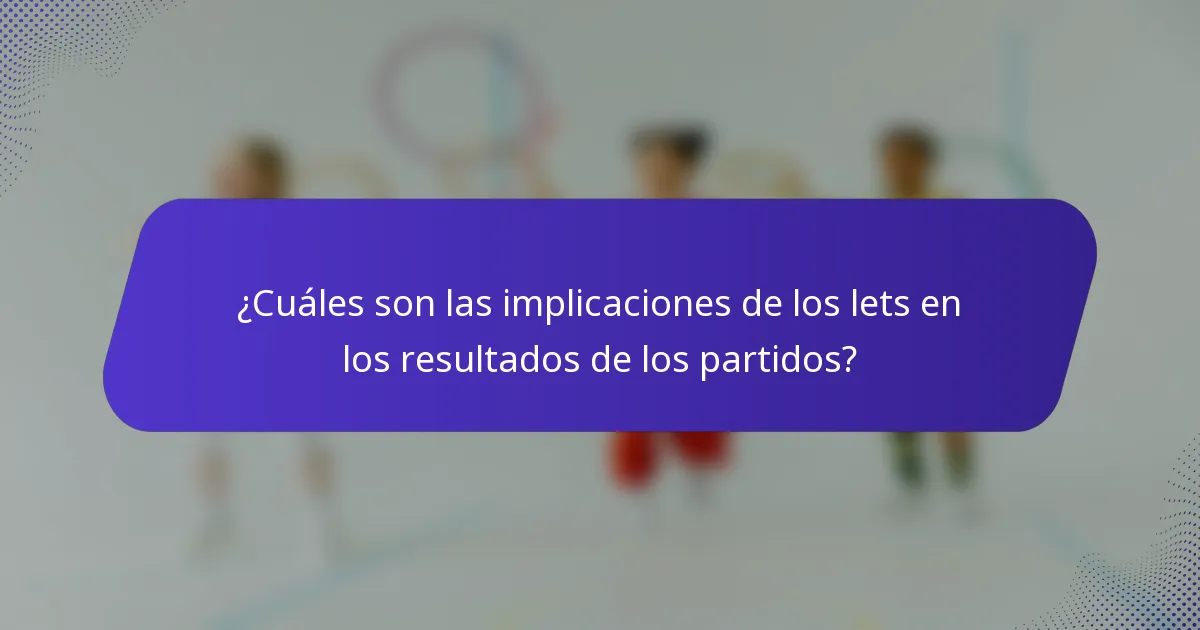 ¿Cuáles son las implicaciones de los lets en los resultados de los partidos?